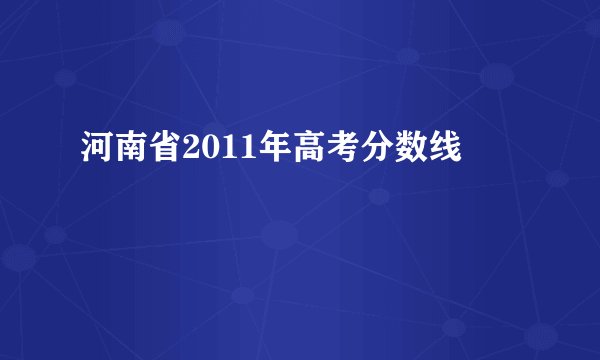 河南省2011年高考分数线